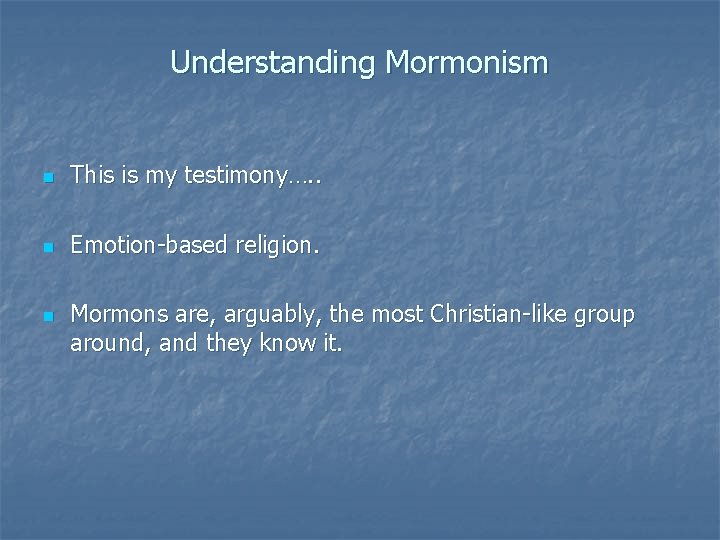 Understanding Mormonism

This is my testimony…..

Emotion-based religion.

Mormons are, arguably, the most Christian-like group around, and they know it.